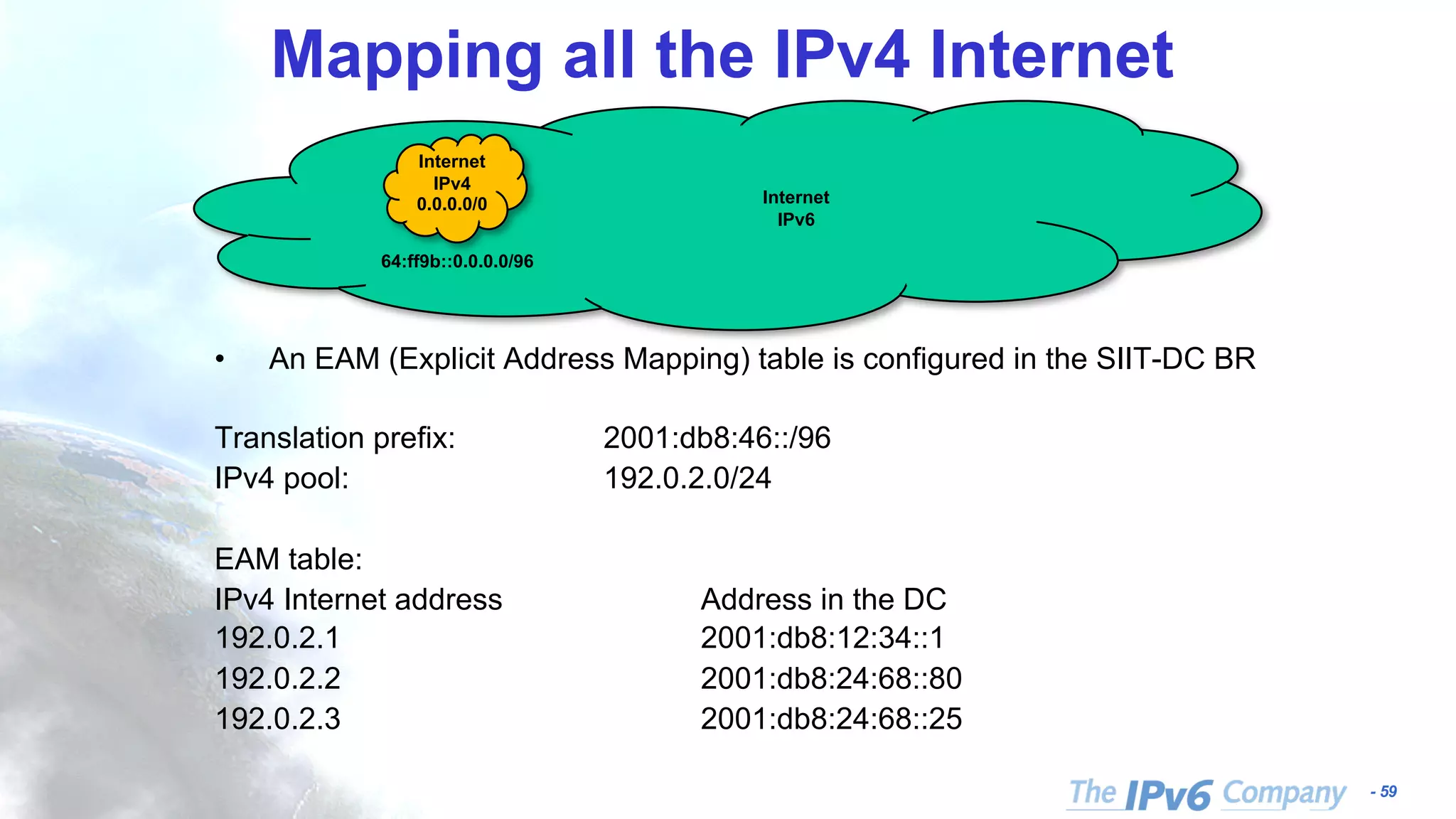 Mapping all the IPv4 Internet

Internet
IPv4
0.0.0.0/0

64:ff9b::0.0.0.0/96

Internet
IPv6

• An EAM (Explicit Address Mapping) table is configured in the SIIT-DC BR

Translation prefix: 2001:db8:46::/96
IPv4 pool: 192.0.2.0/24

EAM table:

| IPv4 Internet address | Address in the DC |
|---|---|
| 192.0.2.1 | 2001:db8:12:34::1 |
| 192.0.2.2 | 2001:db8:24:68::80 |
| 192.0.2.3 | 2001:db8:24:68::25 |

The IPv6 Company - 59